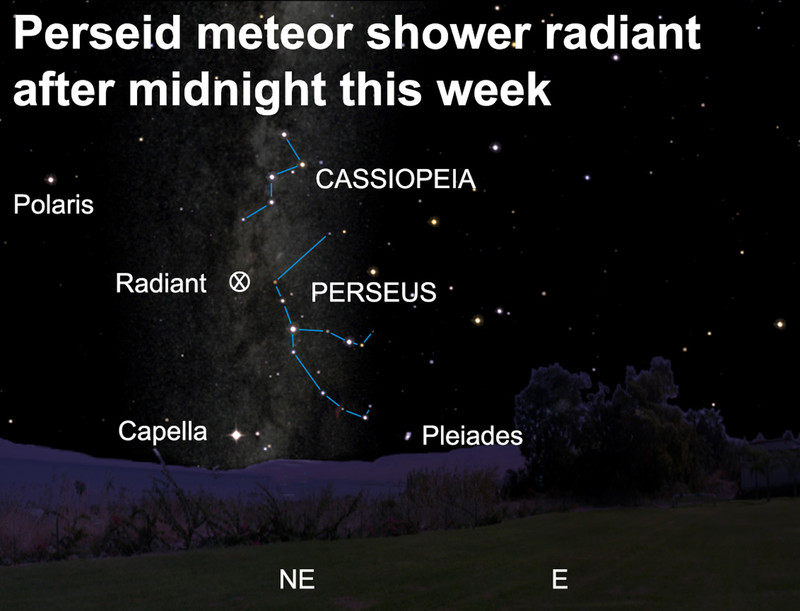 Perseid meteor shower radiant after midnight this week

CASSIOPEIA

Polaris

Radiant

PERSEUS

Capella

Pleiades

NE

E